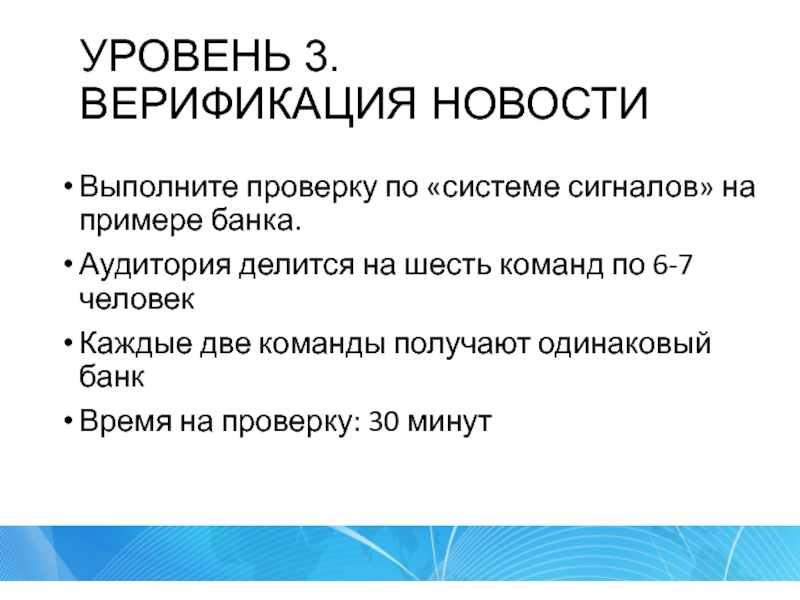 УРОВЕНЬ 3.
ВЕРИФИКАЦИЯ НОВОСТИ

• Выполните проверку по «системе сигналов» на примере банка.

• Аудитория делится на шесть команд по 6-7 человек

• Каждые две команды получают одинаковый банк

• Время на проверку: 30 минут